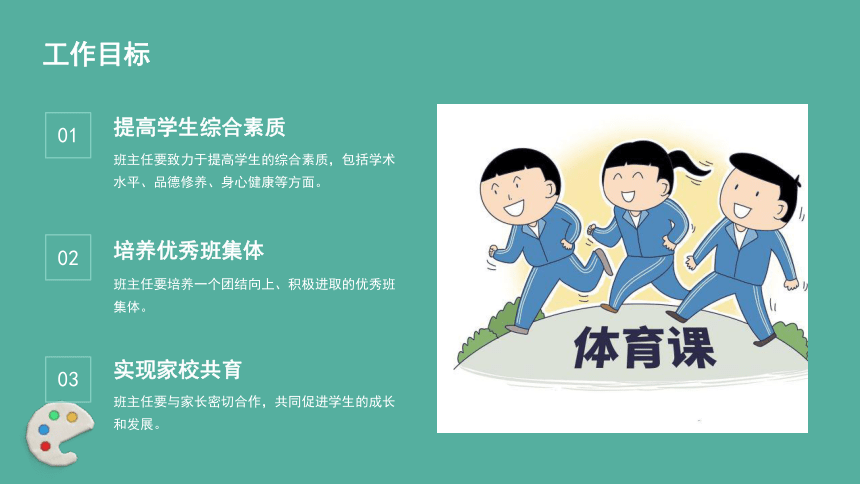 工作目标

01

提高学生综合素质

班主任要致力于提高学生的综合素质，包括学术水平、品德修养、身心健康等方面。

02

培养优秀班集体

班主任要培养一个团结向上、积极进取的优秀班集体。

03

实现家校共育

班主任要与家长密切合作，共同促进学生的成长和发展。

体育课